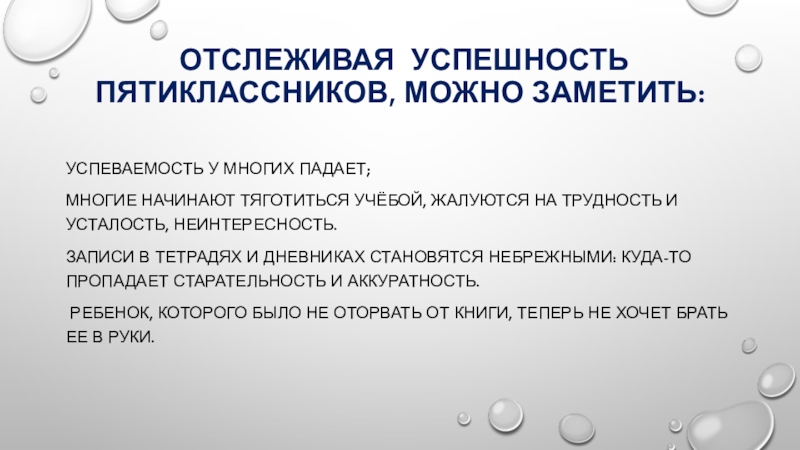 ОТСЛЕЖИВАЯ УСПЕШНОСТЬ ПЯТИКЛАССНИКОВ, МОЖНО ЗАМЕТИТЬ:

УСПЕВАЕМОСТЬ У МНОГИХ ПАДАЕТ;

МНОГИЕ НАЧИНАЮТ ТЯГОТИТЬСЯ УЧЁБОЙ, ЖАЛУЮТСЯ НА ТРУДНОСТЬ И УСТАЛОСТЬ, НЕИНТЕРЕСНОСТЬ.

ЗАПИСИ В ТЕТРАДЯХ И ДНЕВНИКАХ СТАНОВЯТСЯ НЕБРЕЖНЫМИ: КУДА-ТО ПРОПАДАЕТ СТАРАТЕЛЬНОСТЬ И АККУРАТНОСТЬ.

РЕБЕНОК, КОТОРОГО БЫЛО НЕ ОТОРВАТЬ ОТ КНИГИ, ТЕПЕРЬ НЕ ХОЧЕТ БРАТЬ ЕЕ В РУКИ.